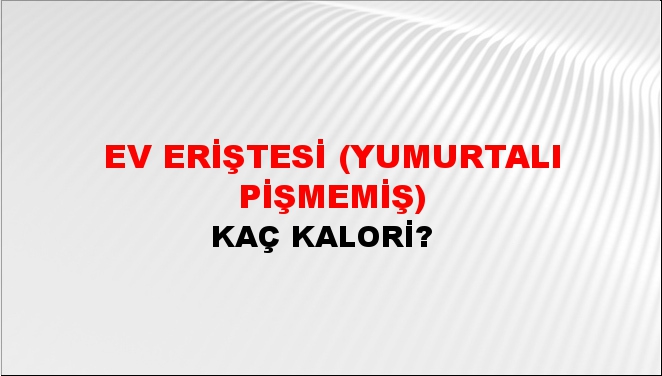 EV ERİŞTESİ (YUMURTALI PİŞMEMİŞ)
KAÇ KALORİ?